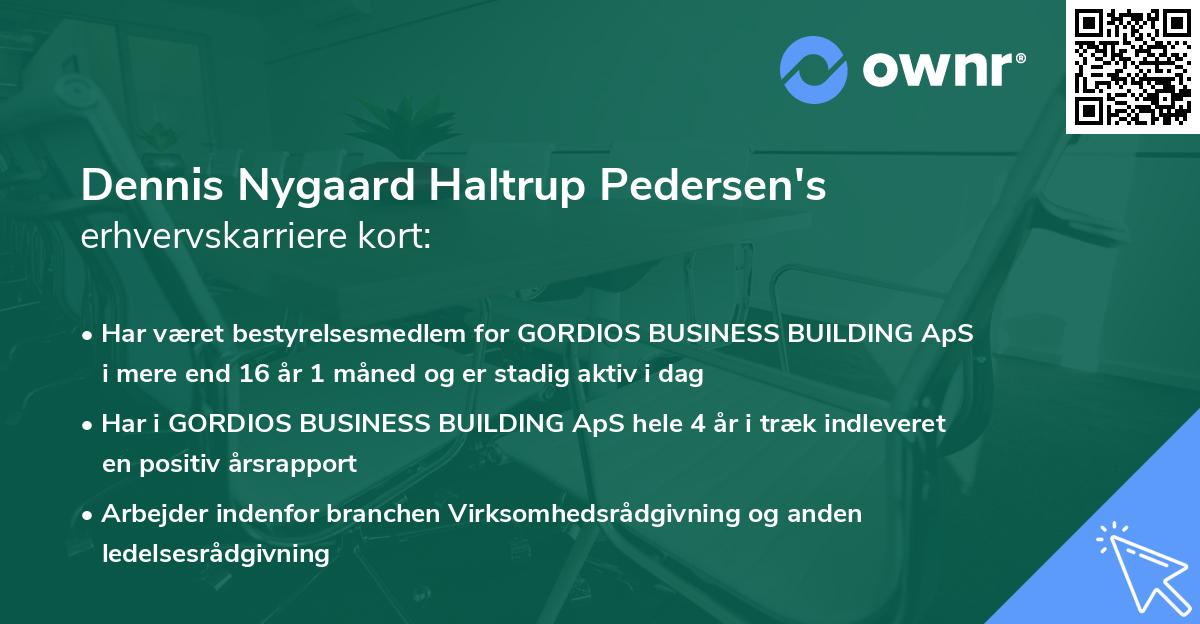 ownr®

Dennis Nygaard Haltrup Pedersen's
erhvervskarriere kort:

• Har været bestyrelsesmedlem for GORDIOS BUSINESS BUILDING ApS i mere end 16 år 1 måned og er stadig aktiv i dag
• Har i GORDIOS BUSINESS BUILDING ApS hele 4 år i træk indleveret en positiv årsrapport
• Arbejder indenfor branchen Virksomhedsrådgivning og anden ledelsesrådgivning